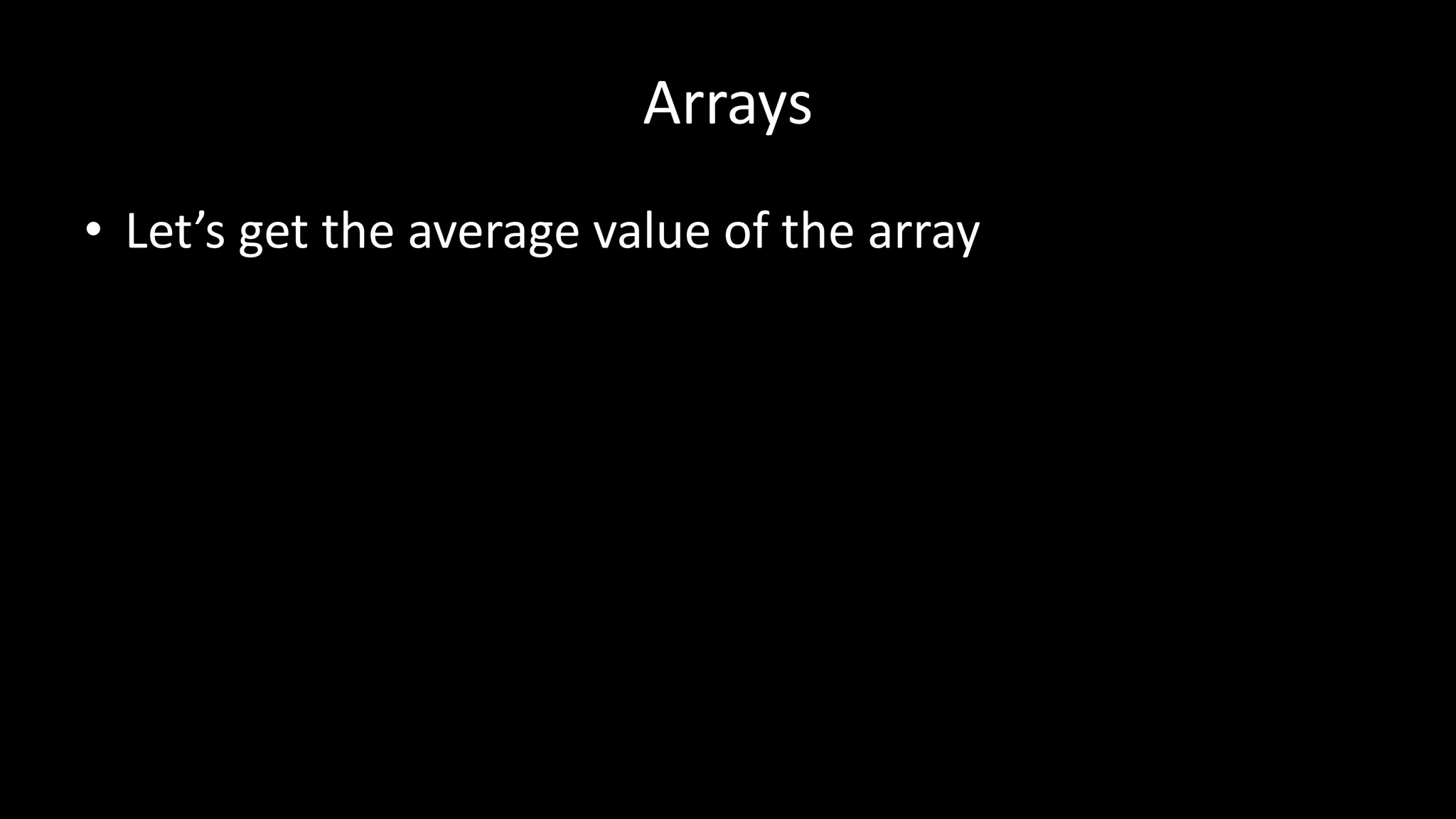 Arrays

• Let’s get the average value of the array